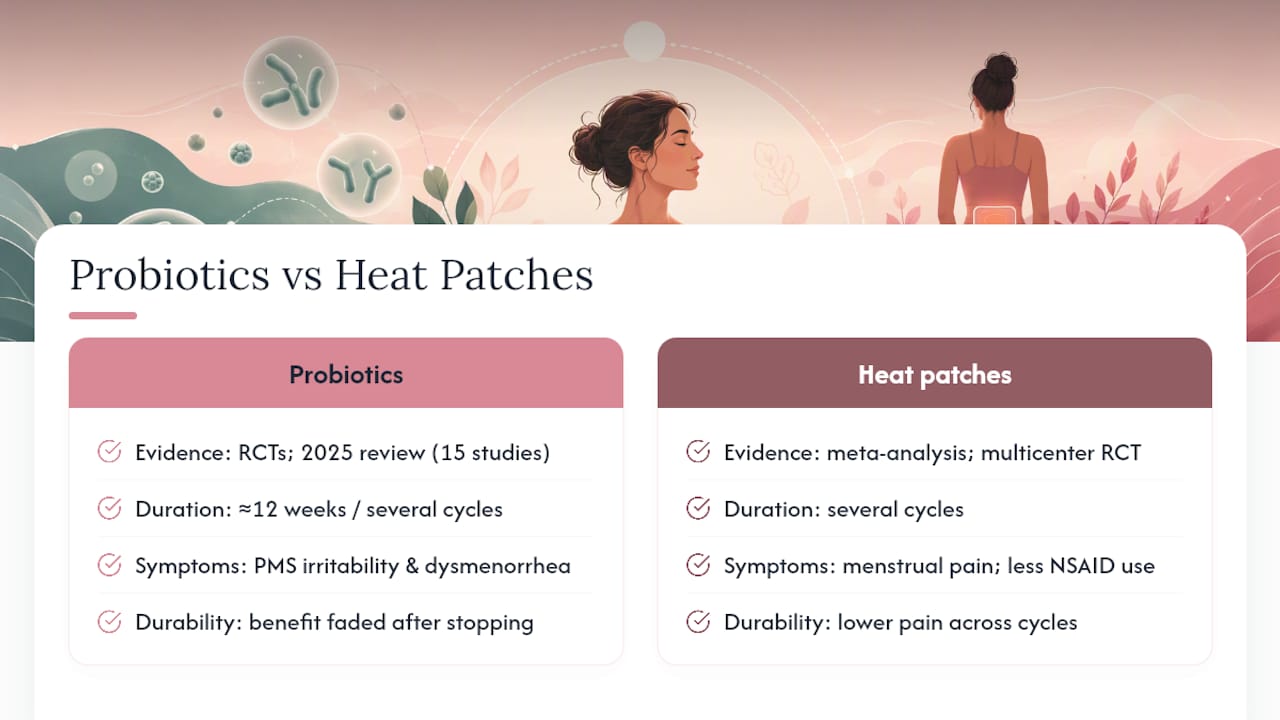 Probiotics vs Heat Patches

Probiotics

Evidence: RCTs; 2025 review (15 studies)

Duration: ≈12 weeks / several cycles

Symptoms: PMS irritability & dysmenorrhea

Durability: benefit faded after stopping

Heat patches

Evidence: meta-analysis; multicenter RCT

Duration: several cycles

Symptoms: menstrual pain; less NSAID use

Durability: lower pain across cycles